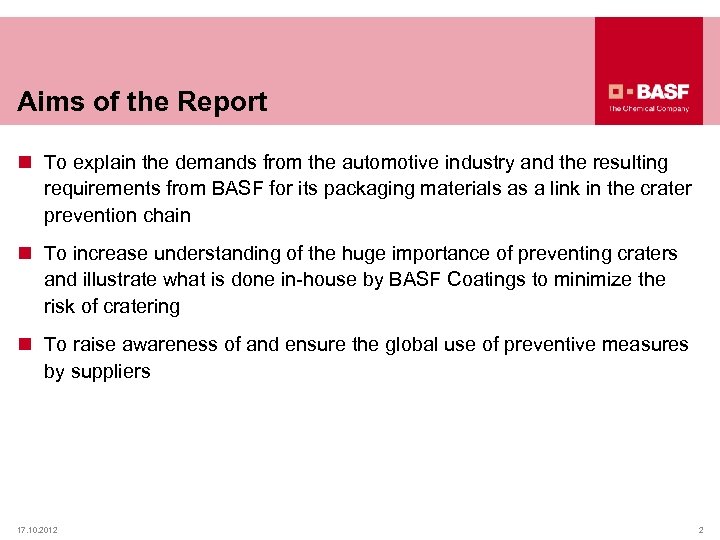 Aims of the Report

BASF
The Chemical Company

To explain the demands from the automotive industry and the resulting requirements from BASF for its packaging materials as a link in the crater prevention chain

To increase understanding of the huge importance of preventing craters and illustrate what is done in-house by BASF Coatings to minimize the risk of cratering

To raise awareness of and ensure the global use of preventive measures by suppliers

17.10.2012

2